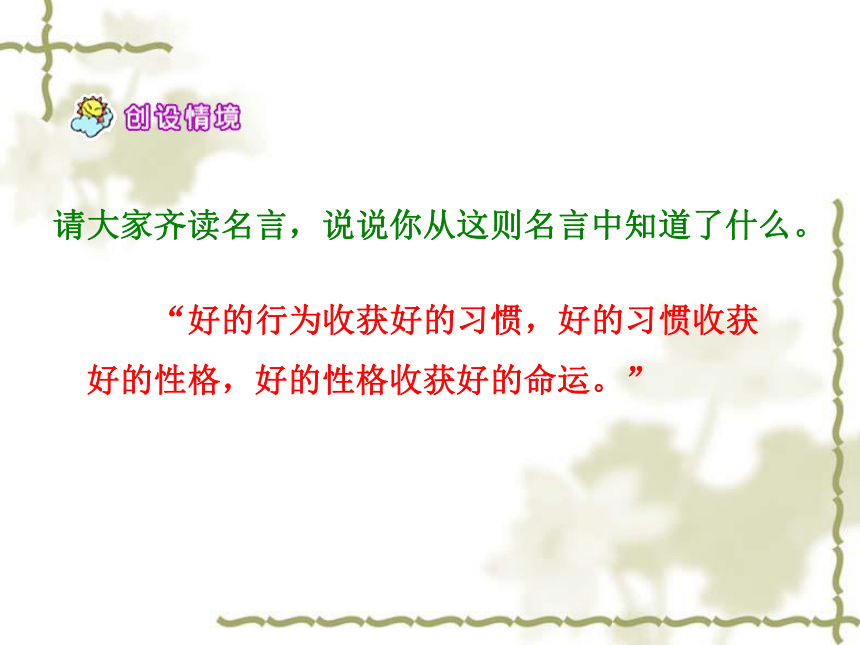 创设情境

请大家齐读名言，说说你从这则名言中知道了什么。

“好的行为收获好的习惯，好的习惯收获好的性格，好的性格收获好的命运。”